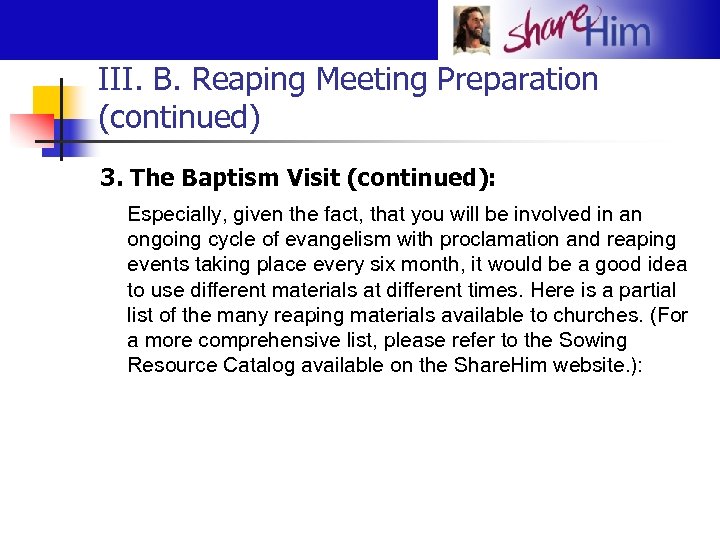 shareHim

III. B. Reaping Meeting Preparation (continued)

3. The Baptism Visit (continued):

Especially, given the fact, that you will be involved in an ongoing cycle of evangelism with proclamation and reaping events taking place every six month, it would be a good idea to use different materials at different times. Here is a partial list of the many reaping materials available to churches. (For a more comprehensive list, please refer to the Sowing Resource Catalog available on the ShareHim website.):